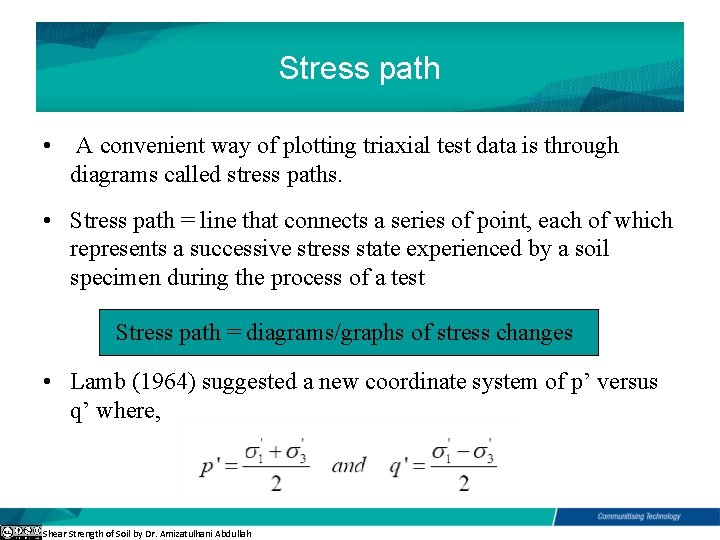 Stress path

• A convenient way of plotting triaxial test data is through diagrams called stress paths.

• Stress path = line that connects a series of point, each of which represents a successive stress state experienced by a soil specimen during the process of a test

Stress path = diagrams/graphs of stress changes

• Lamb (1964) suggested a new coordinate system of p' versus q' where,

$p' = \frac{\sigma_1' + \sigma_3'}{2}$ and $q' = \frac{\sigma_1' - \sigma_3'}{2}$

Communitising Technology

Shear Strength of Soil by Dr. Amizatulhani Abdullah